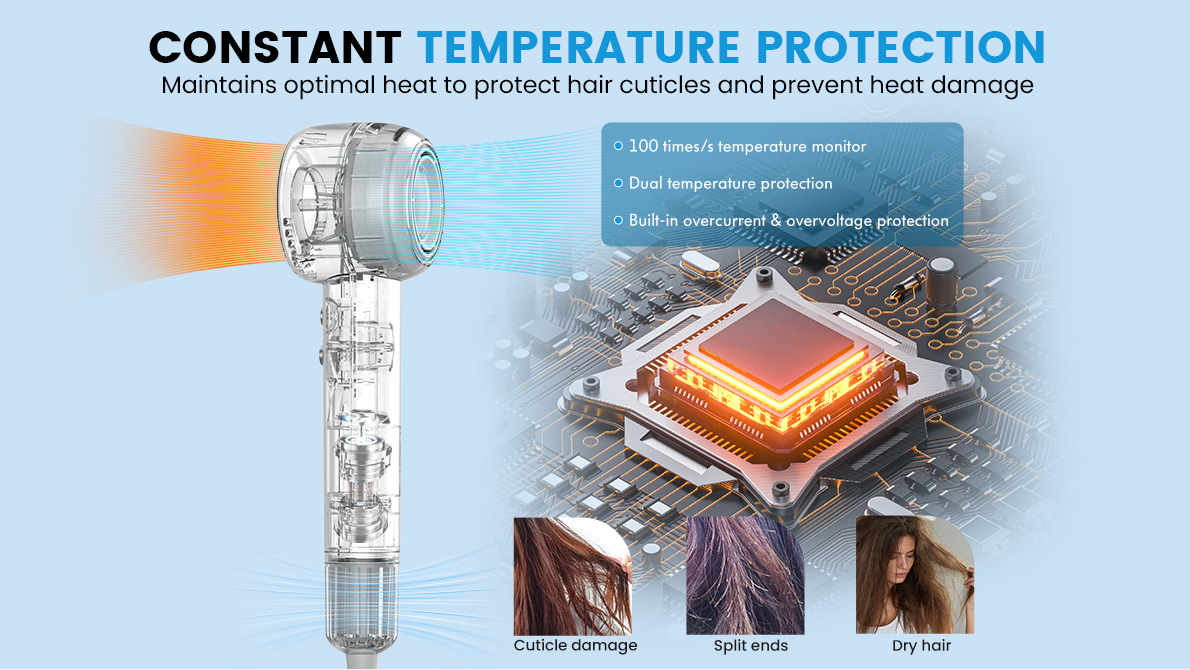 CONSTANT TEMPERATURE PROTECTION

Maintains optimal heat to protect hair cuticles and prevent heat damage

100 times/s temperature monitor

Dual temperature protection

Built-in overcurrent & overvoltage protection

Cuticle damage

Split ends

Dry hair